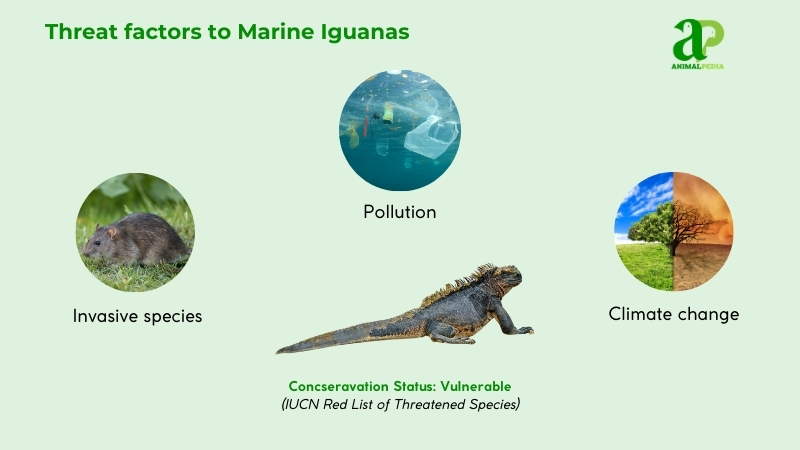 Threat factors to Marine Iguanas

aP
ANIMALPEDIA

Pollution

Invasive species

Climate change

Concseravation Status: Vulnerable
(IUCN Red List of Threatened Species)